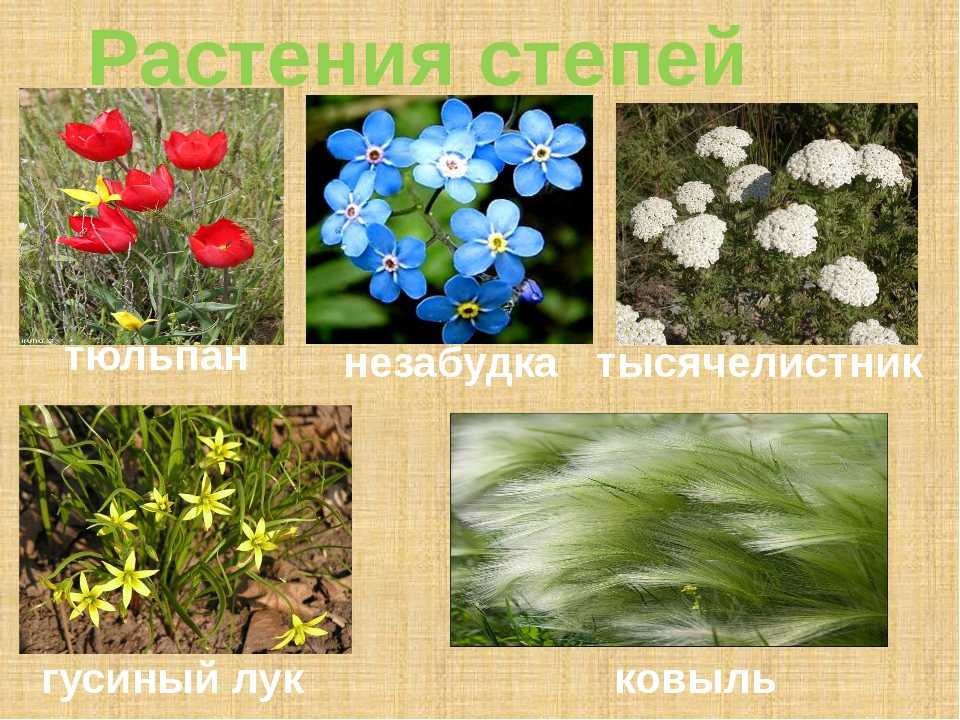 Растения степей

тюльпан

незабудка

тысячелистник

гусиный лук

ковыль